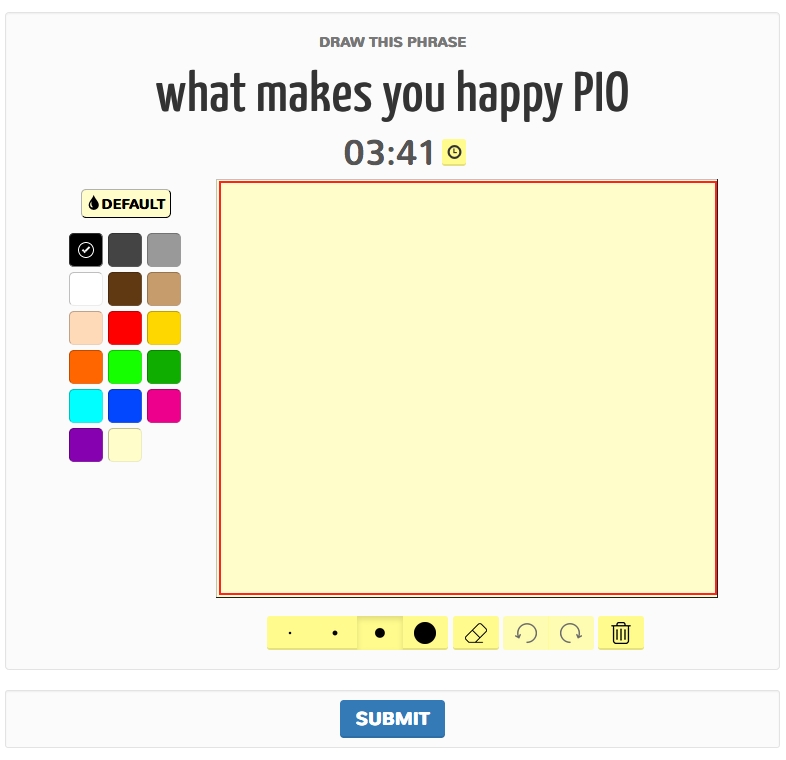 DRAW THIS PHRASE

what makes you happy PIO

03:41

DEFAULT

SUBMIT